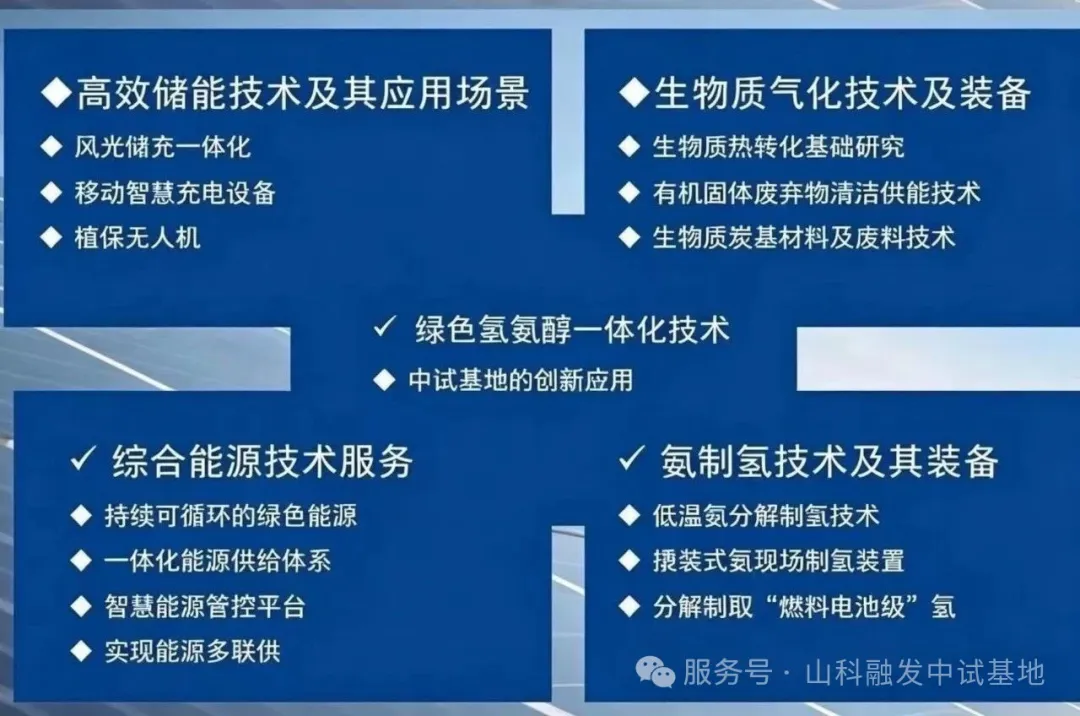 ◆高效储能技术及其应用场景

◆ 风光储充一体化

◆ 移动智慧充电设备

◆ 植保无人机

◆生物质气化技术及装备

◆ 生物质热转化基础研究

◆ 有机固体废弃物清洁供能技术

◆ 生物质炭基材料及废料技术

✓ 绿色氢氨醇一体化技术

◆ 中试基地的创新应用

✓ 综合能源技术服务

◆ 持续可循环的绿色能源

◆ 一体化能源供给体系

◆ 智慧能源管控平台

◆ 实现能源多联供

✓ 氨制氢技术及其装备

◆ 低温氨分解制氢技术

◆ 撬装式氨现场制氢装置

◆ 分解制取“燃料电池级”氢

服务号 · 山科融发中试基地